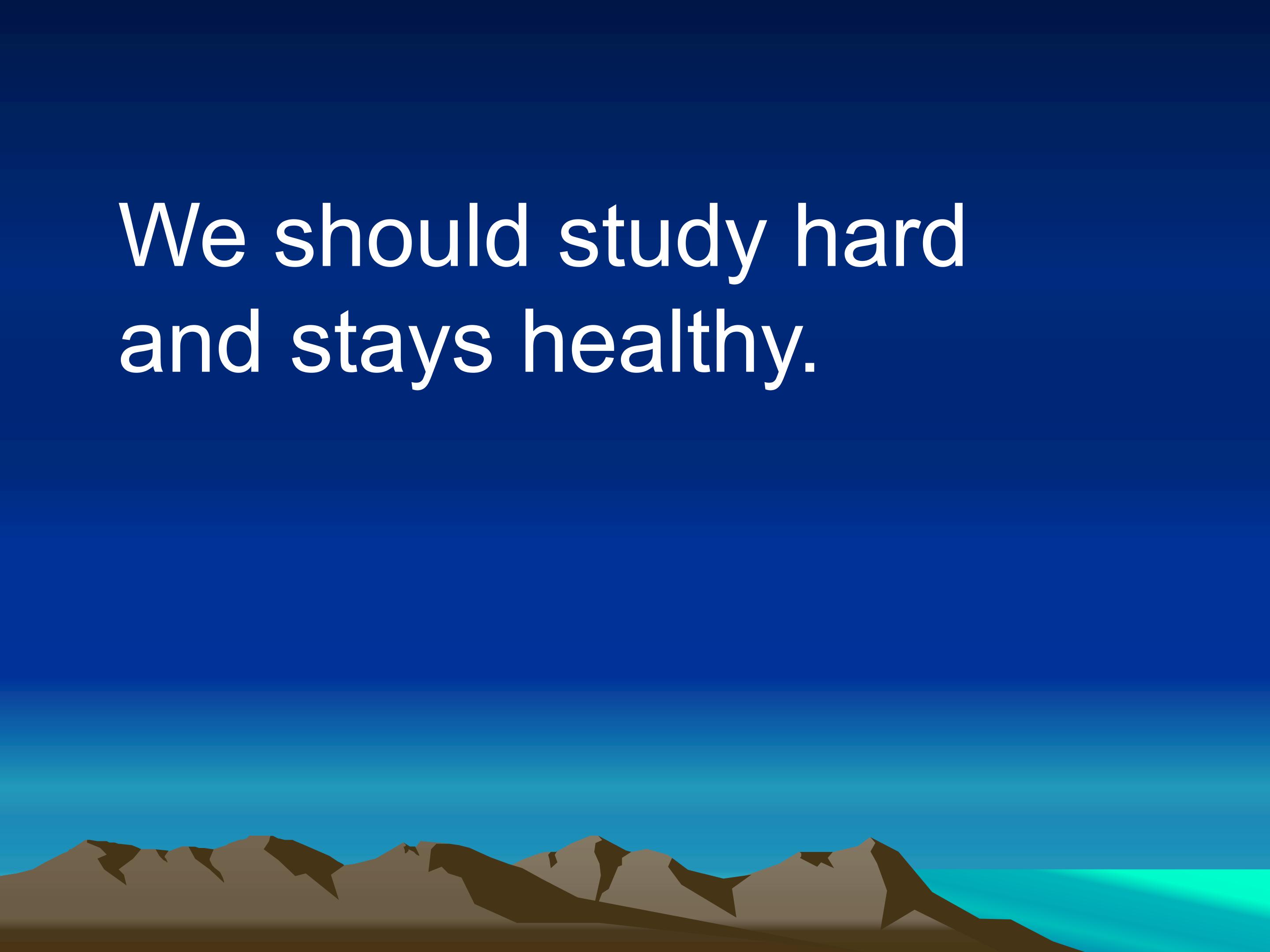 We should study hard and stays healthy.